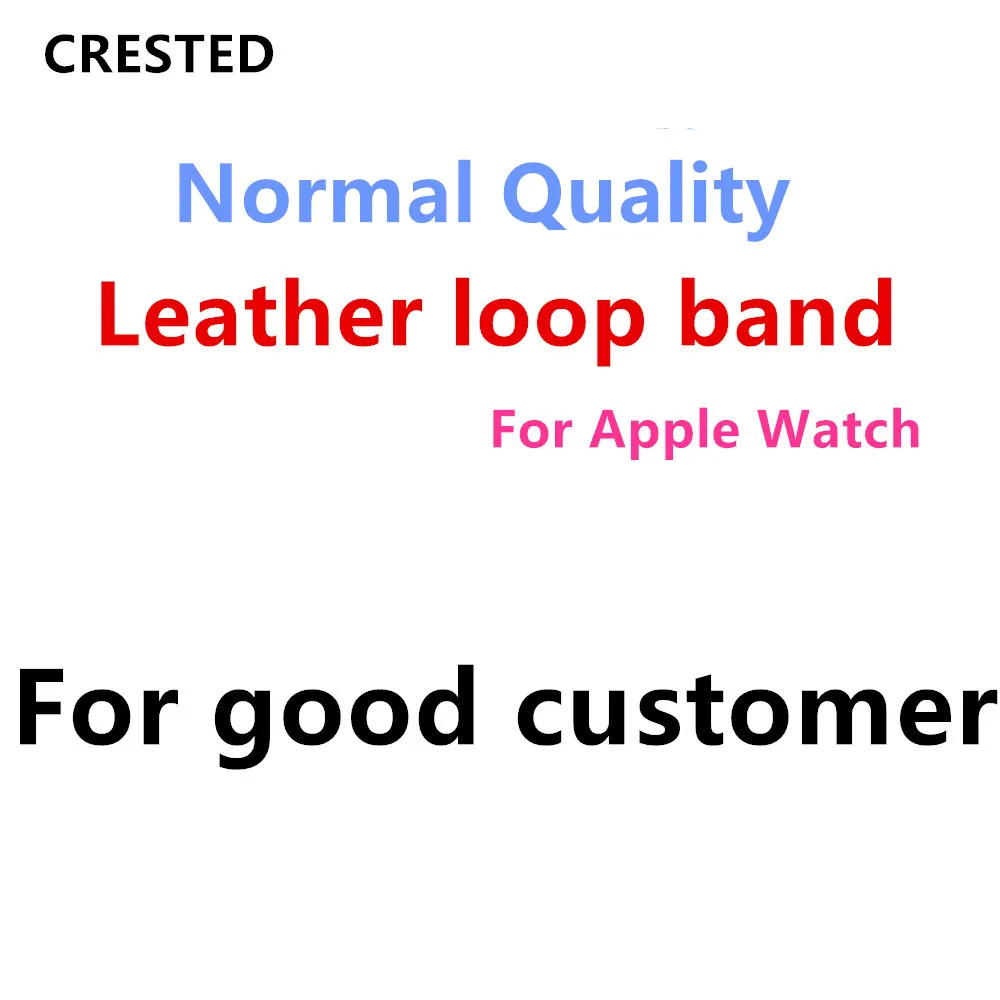 CRESTED

Normal Quality

Leather loop band

For Apple Watch

For good customer